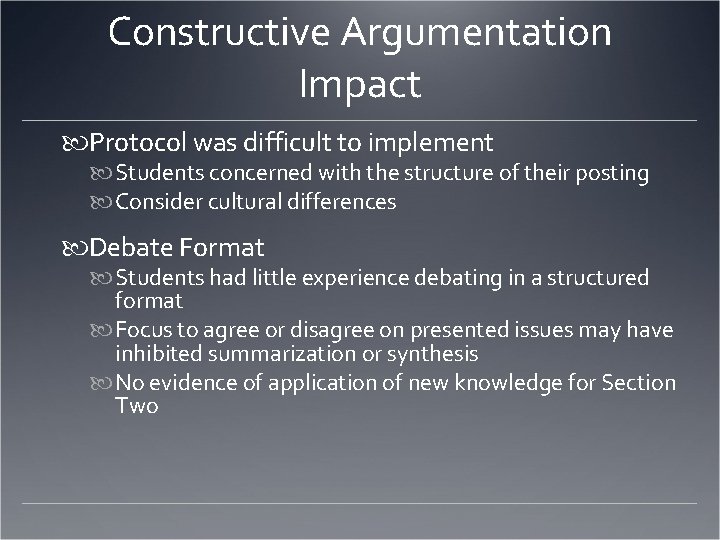 Constructive Argumentation Impact

Protocol was difficult to implement

Students concerned with the structure of their posting

Consider cultural differences

Debate Format

Students had little experience debating in a structured format

Focus to agree or disagree on presented issues may have inhibited summarization or synthesis

No evidence of application of new knowledge for Section Two